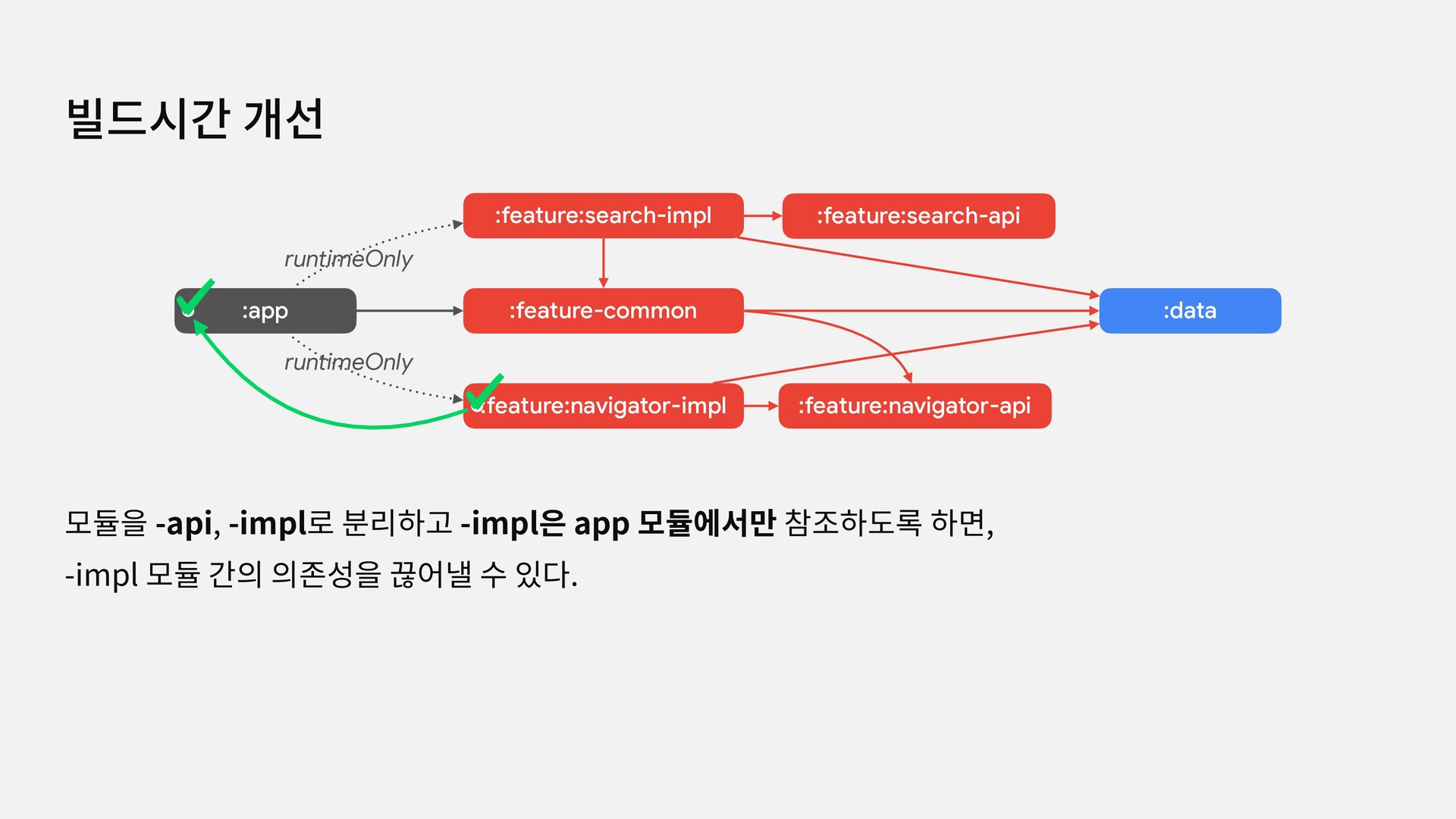 빌드시간 개선

:feature:search-impl

:feature:search-api

runtimeOnly

:app

:feature-common

:data

runtimeOnly

:feature:navigator-impl

:feature:navigator-api

모듈을 -api, -impl로 분리하고 -impl은 app 모듈에서만 참조하도록 하면, -impl 모듈 간의 의존성을 끊어낼 수 있다.